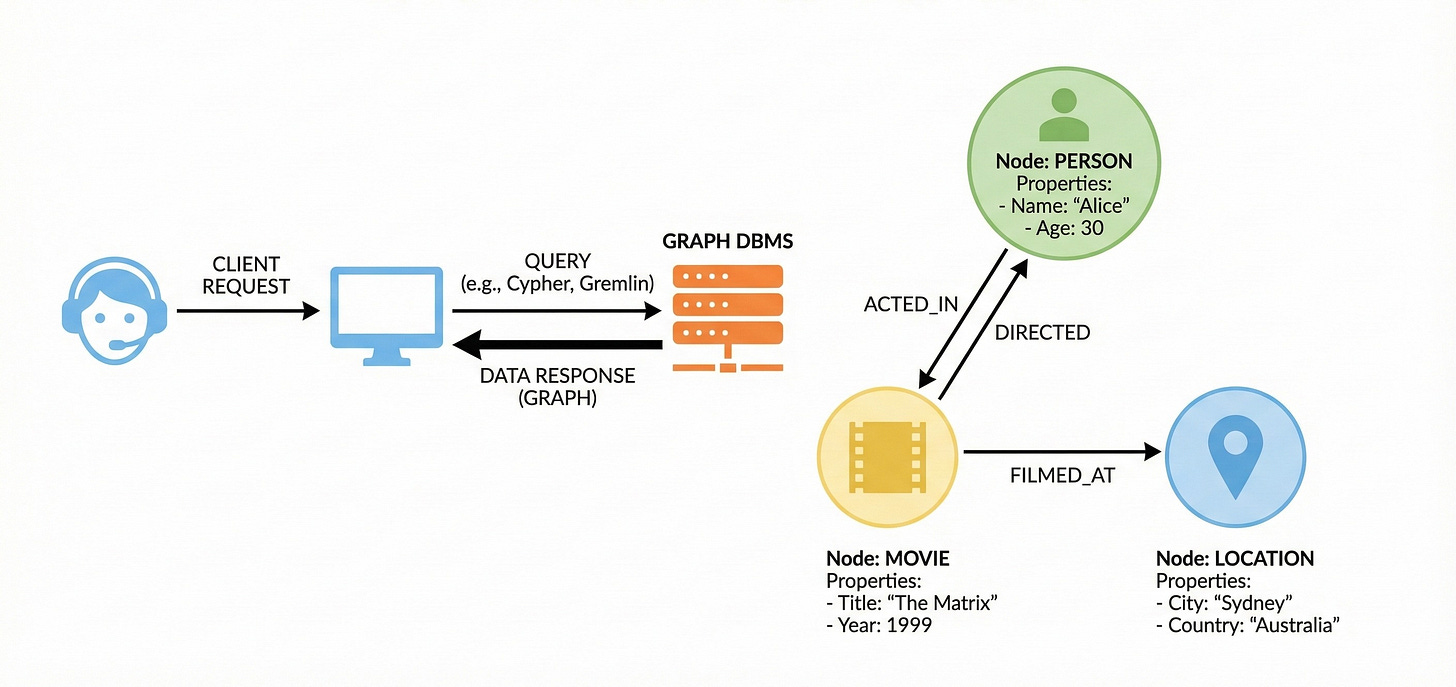 CLIENT REQUEST

QUERY
(e.g., Cypher, Gremlin)

GRAPH DBMS

DATA RESPONSE
(GRAPH)

Node: PERSON
Properties:
- Name: “Alice”
- Age: 30

ACTED_IN

DIRECTED

FILMED_AT

Node: MOVIE
Properties:
- Title: “The Matrix”
- Year: 1999

Node: LOCATION
Properties:
- City: “Sydney”
- Country: “Australia”